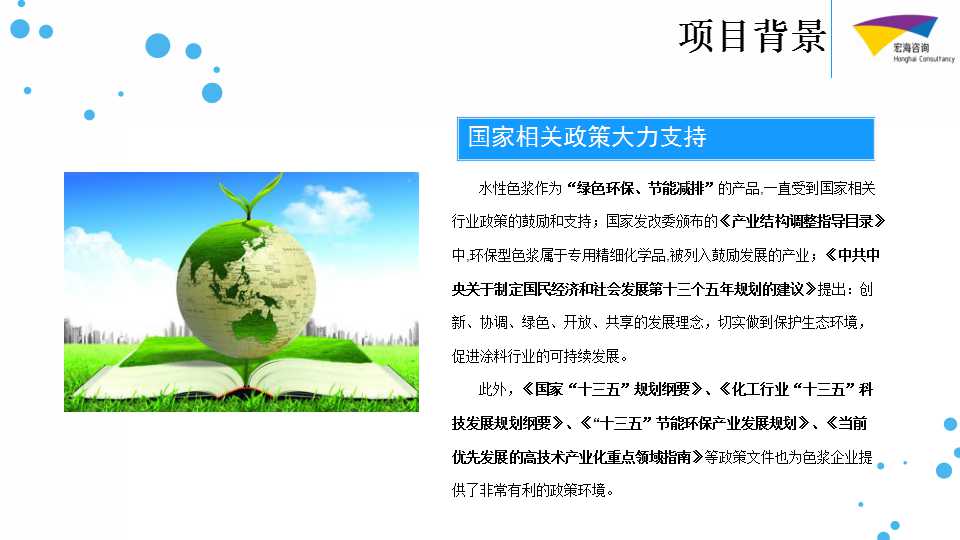 项目背景

宏海咨询
Honghai Consultancy

国家相关政策大力支持

水性色浆作为“绿色环保、节能减排”的产品,一直受到国家相关行业政策的鼓励和支持；国家发改委颁布的《产业结构调整指导目录》中,环保型色浆属于专用精细化学品,被列入鼓励发展的产业；《中共中央关于制定国民经济和社会发展第十三个五年规划的建议》提出：创新、协调、绿色、开放、共享的发展理念，切实做到保护生态环境，促进涂料行业的可持续发展。

此外，《国家“十三五”规划纲要》、《化工行业“十三五”科技发展规划纲要》、《“十三五”节能环保产业发展规划》、《当前优先发展的高技术产业化重点领域指南》等政策文件也为色浆企业提供了非常有利的政策环境。